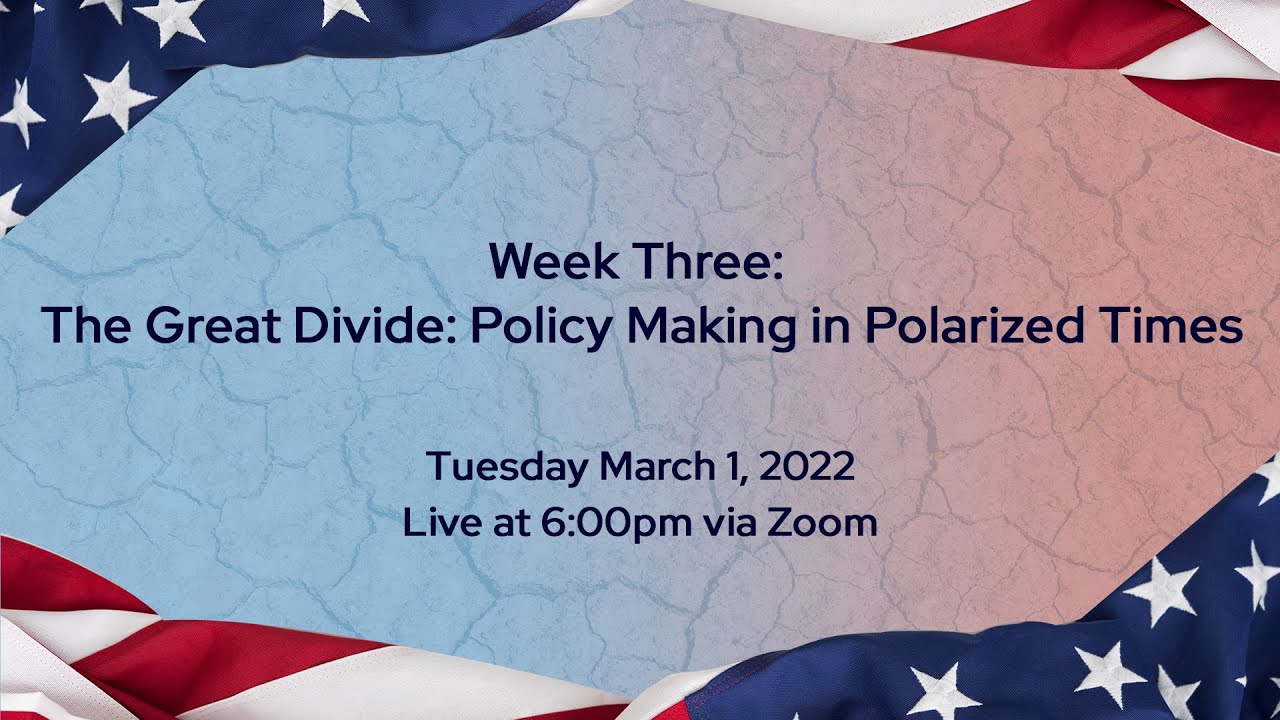 Week Three:
The Great Divide: Policy Making in Polarized Times

Tuesday March 1, 2022
Live at 6:00pm via Zoom